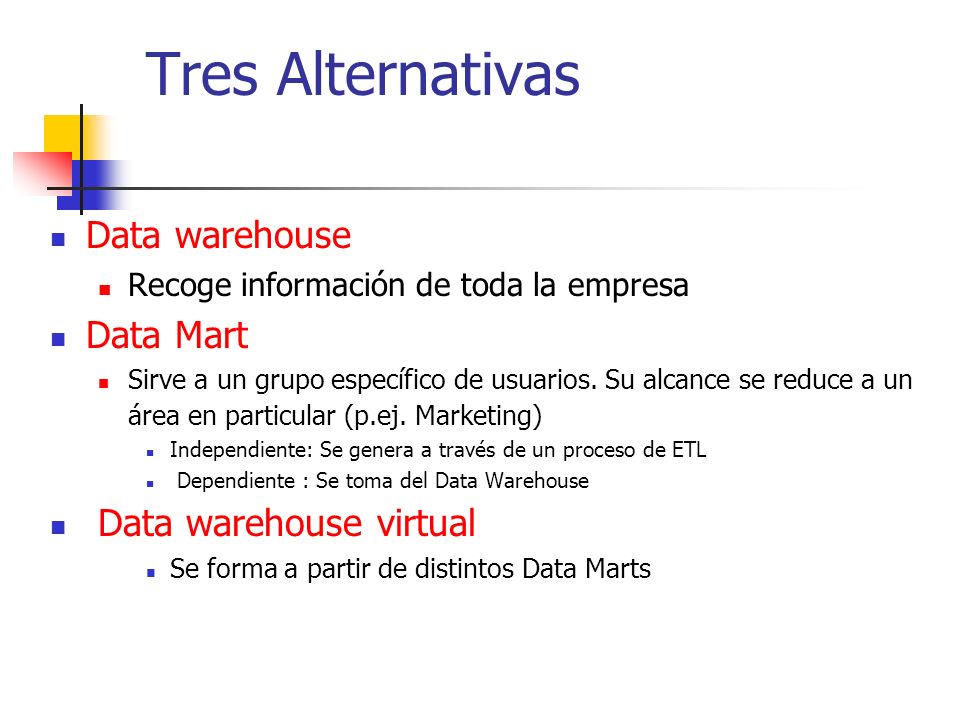 Tres Alternativas

Data warehouse

Recoge información de toda la empresa

Data Mart

Sirve a un grupo específico de usuarios. Su alcance se reduce a un área en particular (p.ej. Marketing)

Independiente: Se genera a través de un proceso de ETL

Dependiente : Se toma del Data Warehouse

Data warehouse virtual

Se forma a partir de distintos Data Marts